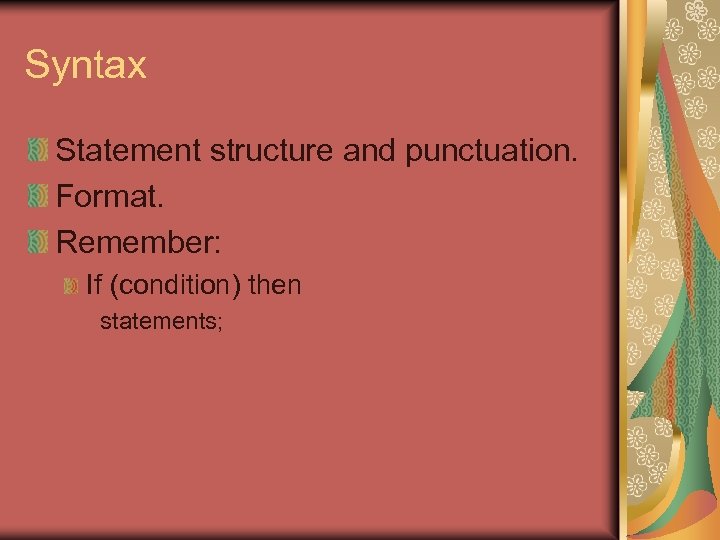 Syntax

Statement structure and punctuation.

Format.

Remember:

If (condition) then

statements;